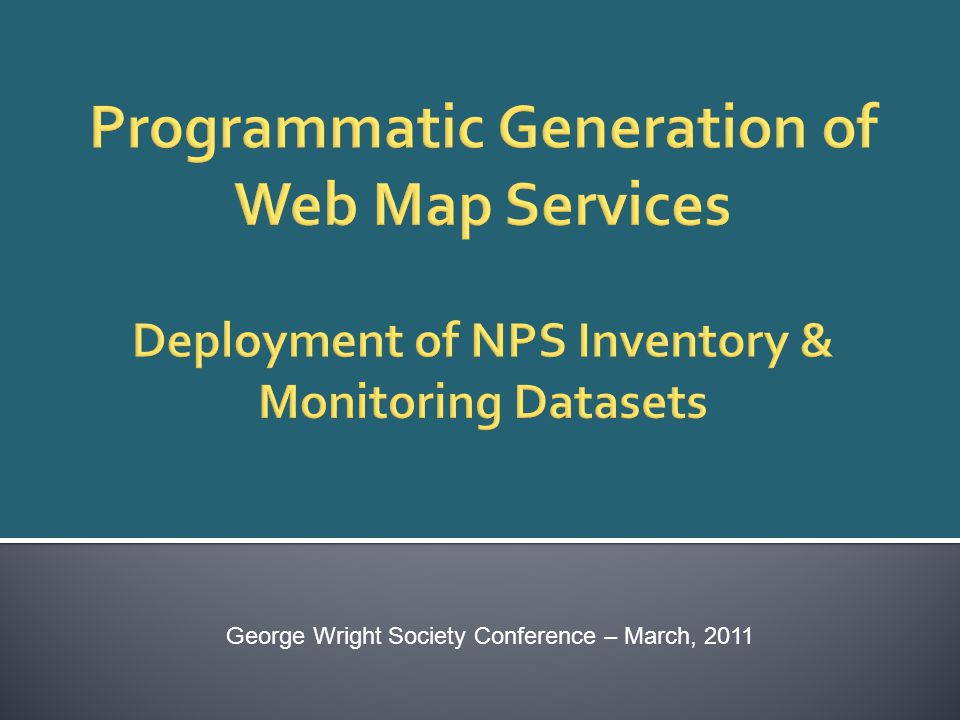 Programmatic Generation of Web Map Services

Deployment of NPS Inventory & Monitoring Datasets

George Wright Society Conference – March, 2011